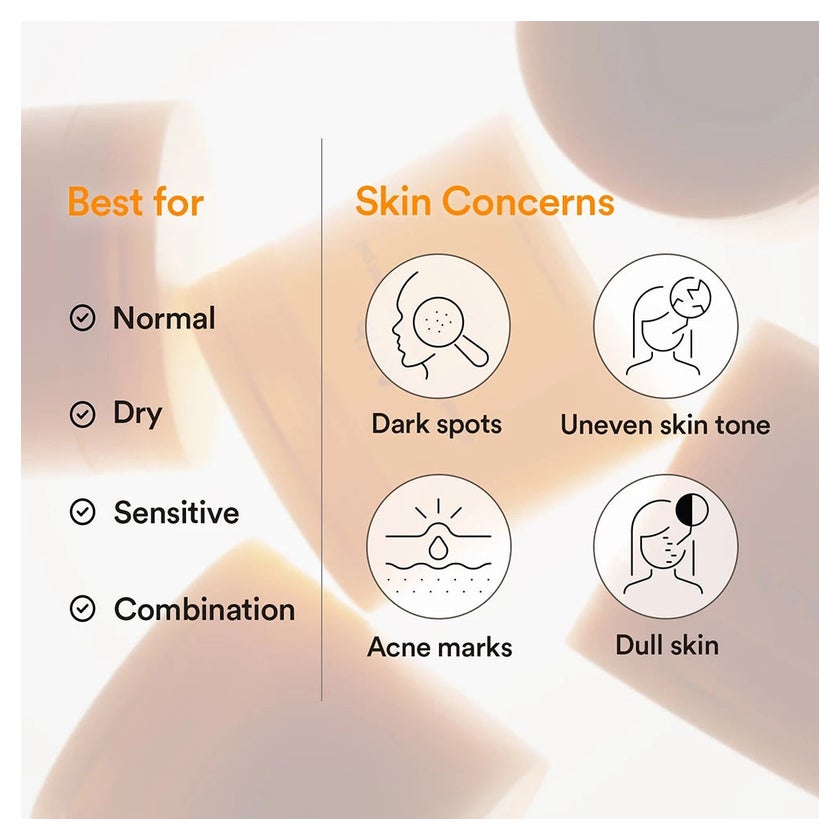 Best for

Normal

Dry

Sensitive

Combination

Skin Concerns

Dark spots

Uneven skin tone

Acne marks

Dull skin